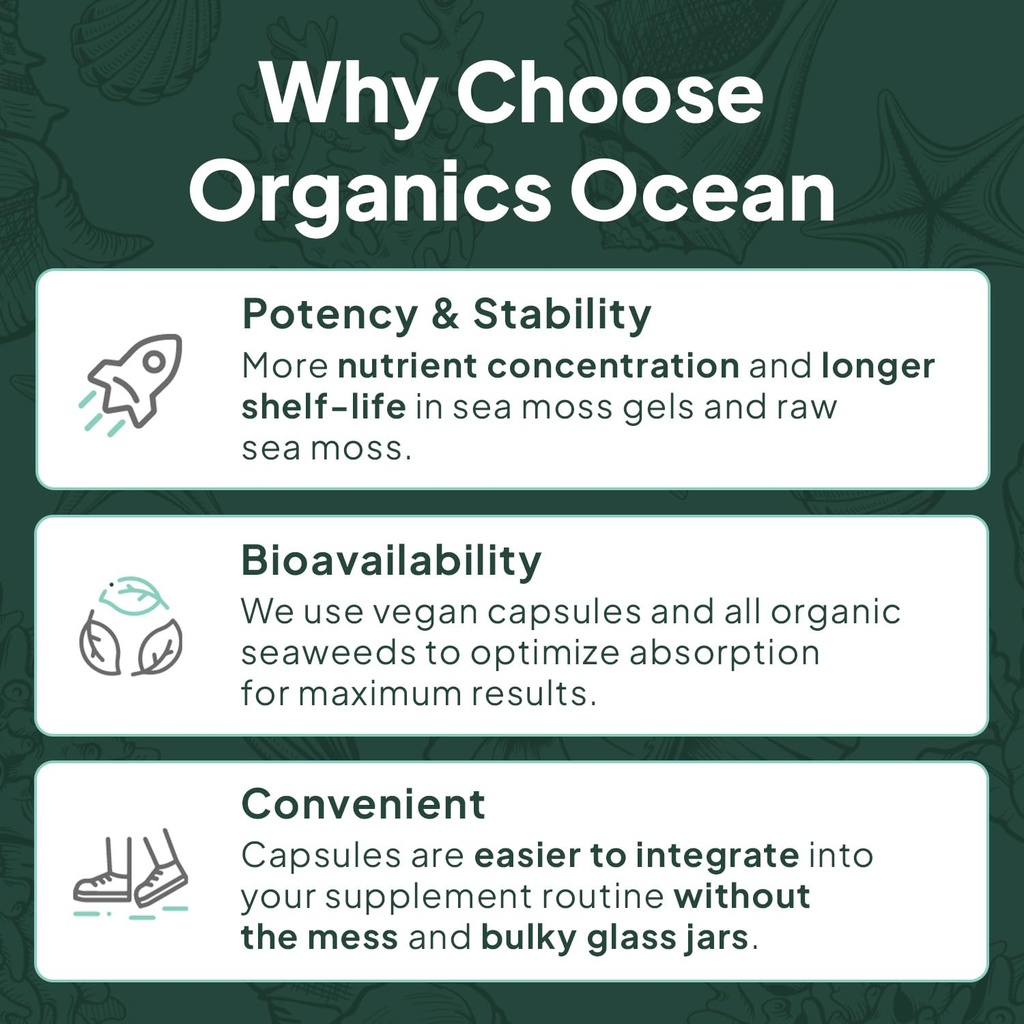 Why Choose Organics Ocean

Potency & Stability
More nutrient concentration and longer shelf-life in sea moss gels and raw sea moss.

Bioavailability
We use vegan capsules and all organic seaweeds to optimize absorption for maximum results.

Convenient
Capsules are easier to integrate into your supplement routine without the mess and bulky glass jars.